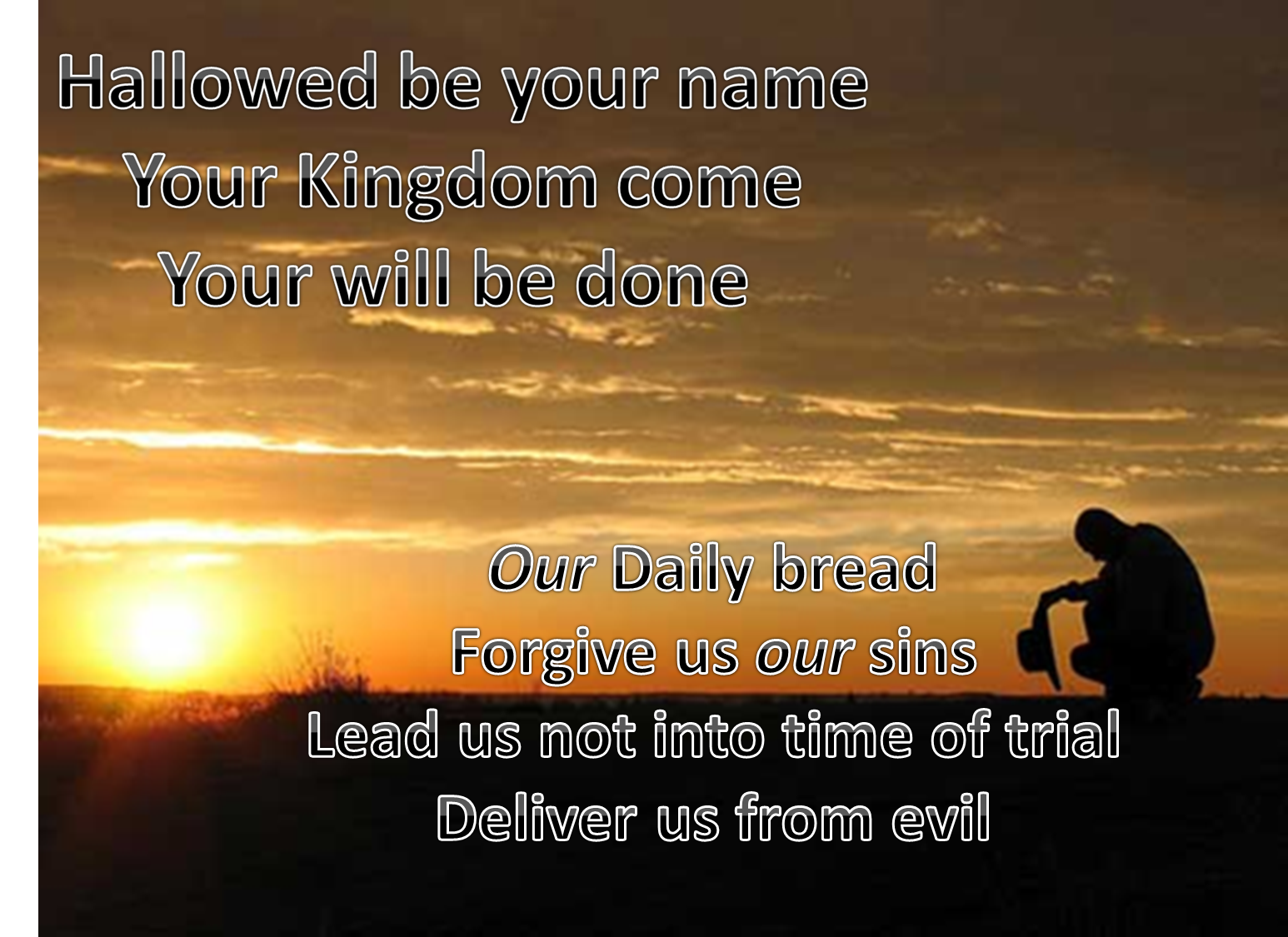 Hallowed be your name
Your Kingdom come
Your will be done

Our Daily bread
Forgive us our sins
Lead us not into time of trial
Deliver us from evil